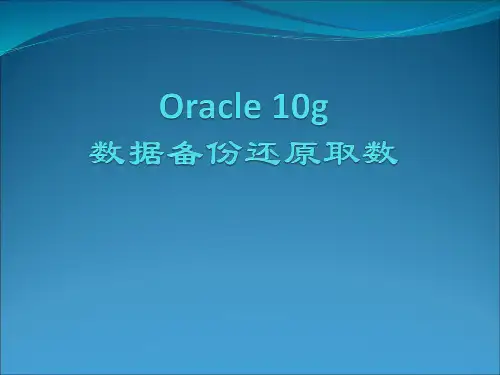 Oracle 10g
数据备份还原取数